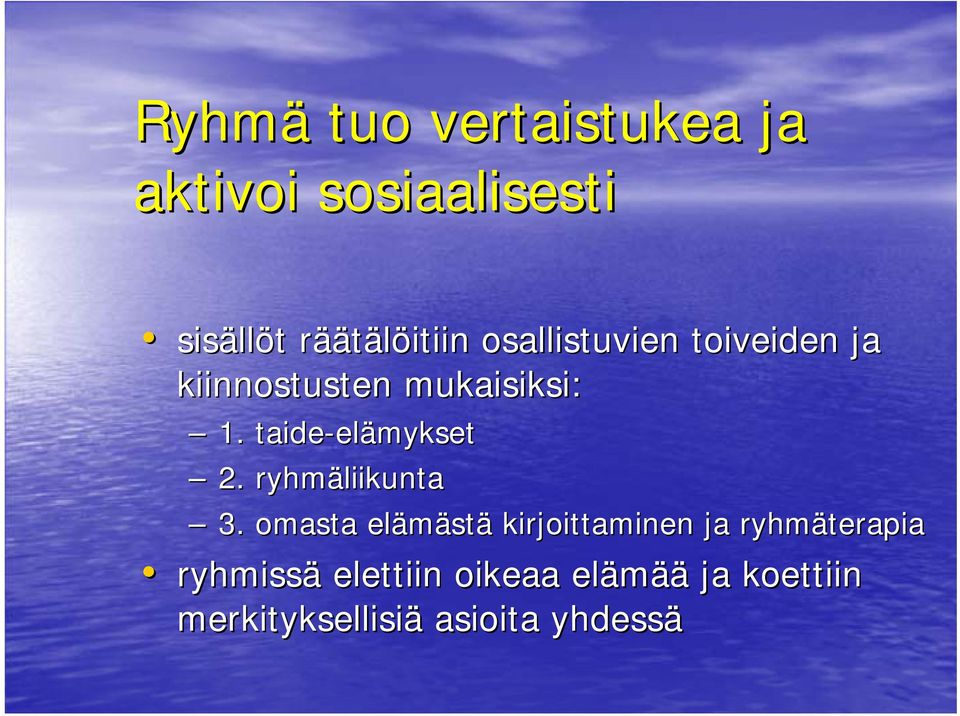 Ryhmä tuo vertaistukea ja aktivoi sosiaalisesti

• sisällöt räätälöitiin osallistuvien toiveiden ja kiinnostusten mukaisiksi:
– 1. taide-elämykset
– 2. ryhmäliikunta
– 3. omasta elämästä kirjoittaminen ja ryhmäterapia
• ryhmissä elettiin oikeaa elämää ja koettiin merkityksellisiä asioita yhdessä